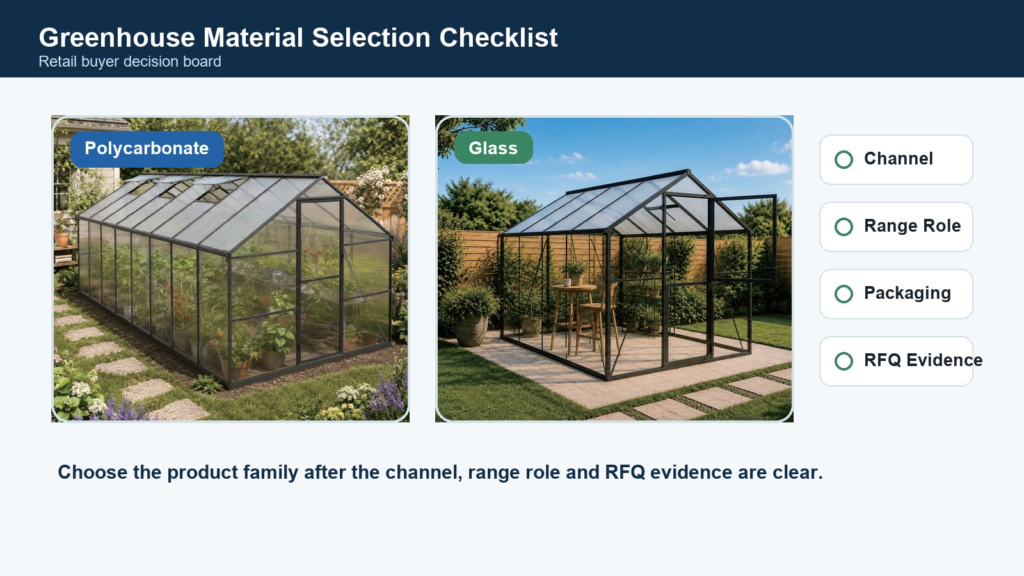 Greenhouse Material Selection Checklist
Retail buyer decision board

Polycarbonate

Glass

Channel

Range Role

Packaging

RFQ Evidence

Choose the product family after the channel, range role and RFQ evidence are clear.